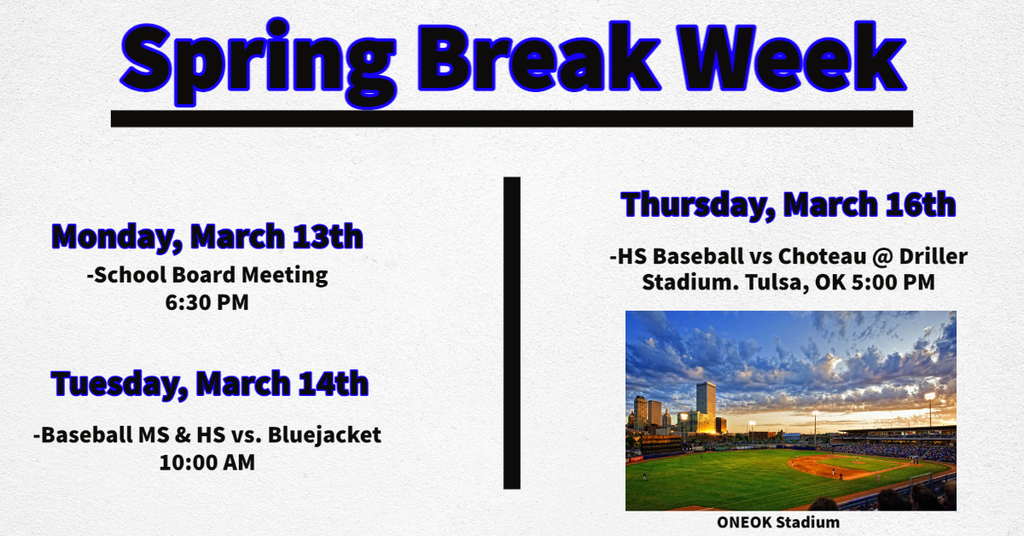 Spring Break Week

Monday, March 13th
-School Board Meeting
6:30 PM

Tuesday, March 14th
-Baseball MS & HS vs. Bluejacket
10:00 AM

Thursday, March 16th
-HS Baseball vs Choteau @ Driller Stadium. Tulsa, OK 5:00 PM

ONEOK Stadium